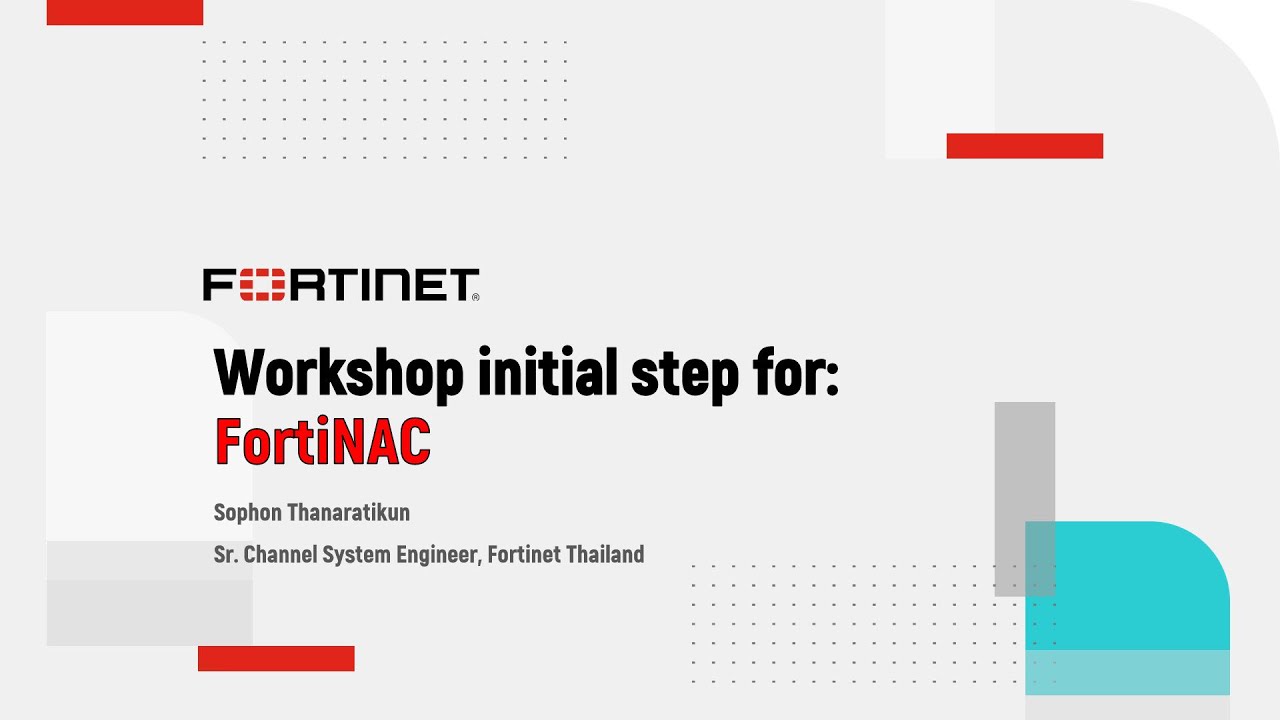 FORTINET®

Workshop initial step for:
FortiNAC

Sophon Thanaratikun

Sr. Channel System Engineer, Fortinet Thailand